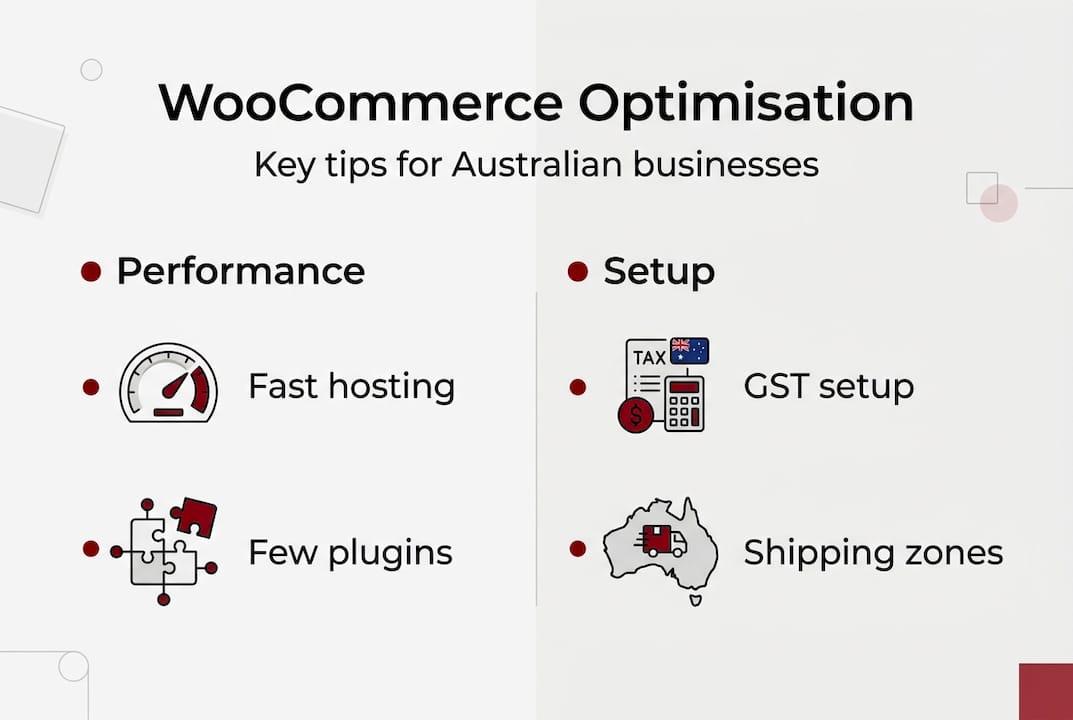 WooCommerce Optimisation

Key tips for Australian businesses

Performance

Fast hosting

Few plugins

Setup

TAX

GST setup

Shipping zones